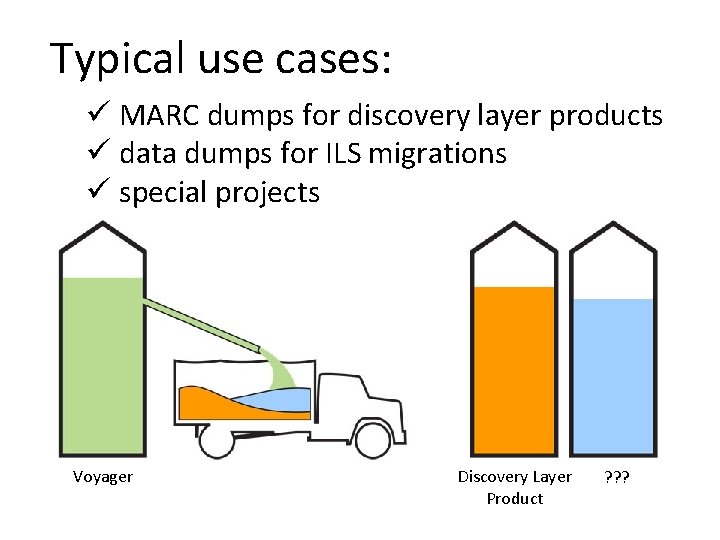 Typical use cases:

✓ MARC dumps for discovery layer products
✓ data dumps for ILS migrations
✓ special projects

Voyager

Discovery Layer Product

???